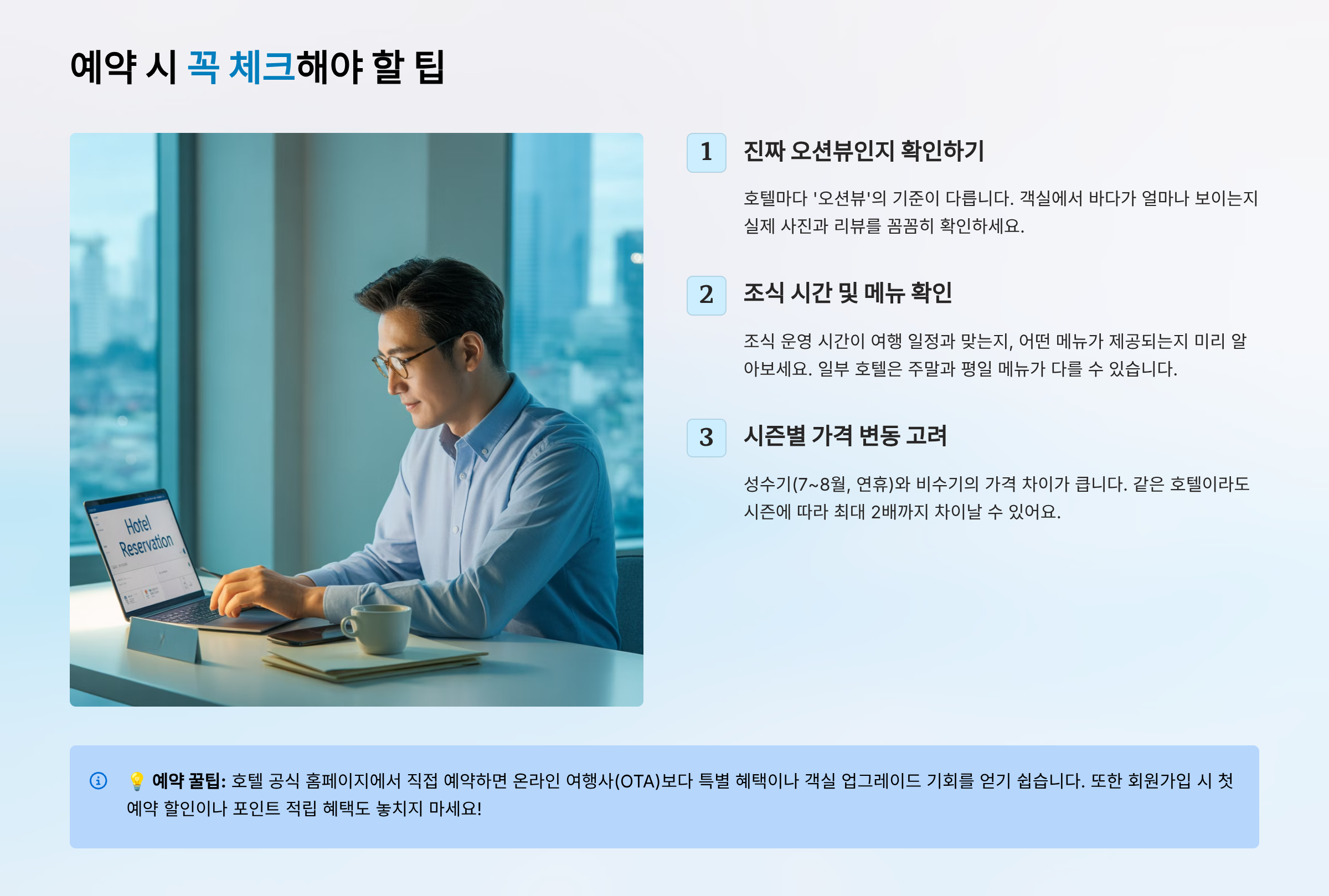 예약 시 꼭 체크해야 할 팁

Hotel Reservation

1 진짜 오션뷰인지 확인하기

호텔마다 '오션뷰'의 기준이 다릅니다. 객실에서 바다가 얼마나 보이는지 실제 사진과 리뷰를 꼼꼼히 확인하세요.

2 조식 시간 및 메뉴 확인

조식 운영 시간이 여행 일정과 맞는지, 어떤 메뉴가 제공되는지 미리 알아보세요. 일부 호텔은 주말과 평일 메뉴가 다를 수 있습니다.

3 시즌별 가격 변동 고려

성수기(7~8월, 연휴)와 비수기의 가격 차이가 큽니다. 같은 호텔이라도 시즌에 따라 최대 2배까지 차이날 수 있어요.

💡 예약 꿀팁: 호텔 공식 홈페이지에서 직접 예약하면 온라인 여행사(OTA)보다 특별 혜택이나 객실 업그레이드 기회를 얻기 쉽습니다. 또한 회원가입 시 첫 예약 할인이나 포인트 적립 혜택도 놓치지 마세요!